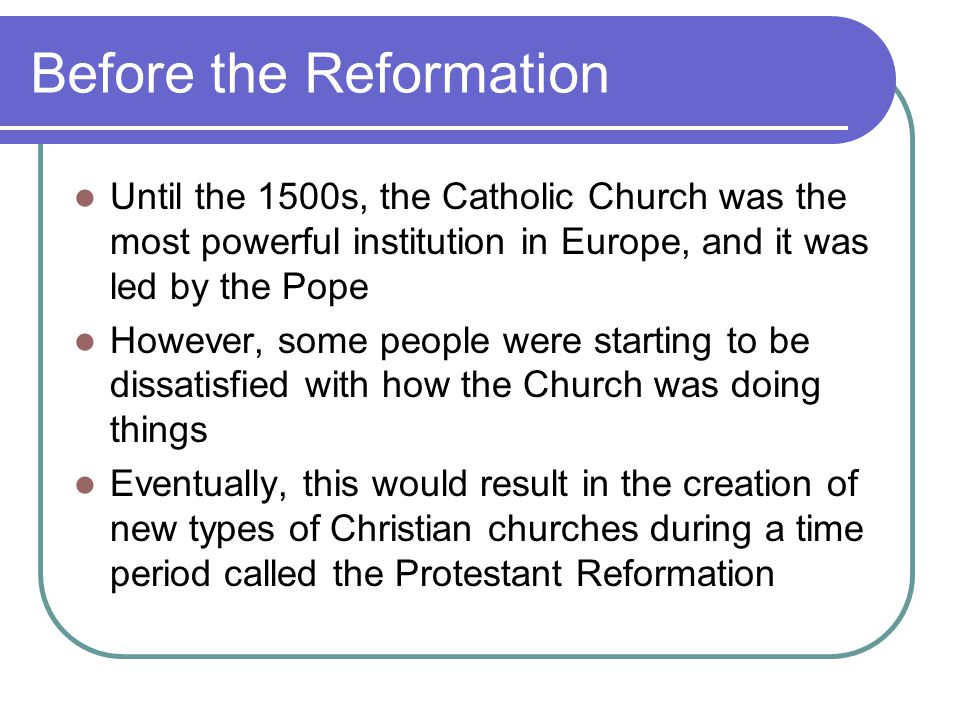 Before the Reformation

- Until the 1500s, the Catholic Church was the most powerful institution in Europe, and it was led by the Pope
- However, some people were starting to be dissatisfied with how the Church was doing things
- Eventually, this would result in the creation of new types of Christian churches during a time period called the Protestant Reformation